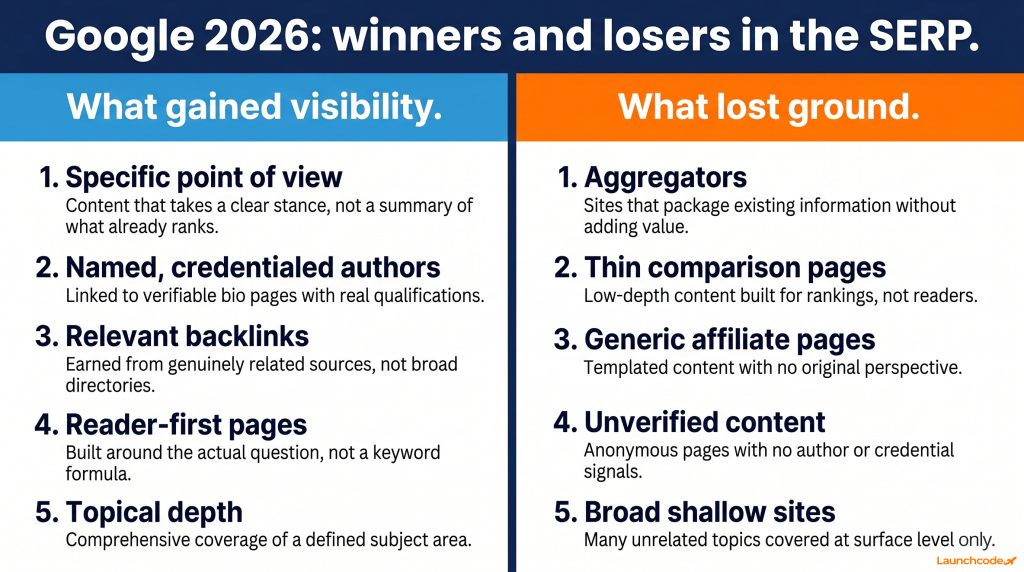 Google 2026: winners and losers in the SERP.

What gained visibility.

1. Specific point of view
Content that takes a clear stance, not a summary of what already ranks.

2. Named, credentialed authors
Linked to verifiable bio pages with real qualifications.

3. Relevant backlinks
Earned from genuinely related sources, not broad directories.

4. Reader-first pages
Built around the actual question, not a keyword formula.

5. Topical depth
Comprehensive coverage of a defined subject area.

What lost ground.

1. Aggregators
Sites that package existing information without adding value.

2. Thin comparison pages
Low-depth content built for rankings, not readers.

3. Generic affiliate pages
Templated content with no original perspective.

4. Unverified content
Anonymous pages with no author or credential signals.

5. Broad shallow sites
Many unrelated topics covered at surface level only.

Launchcode